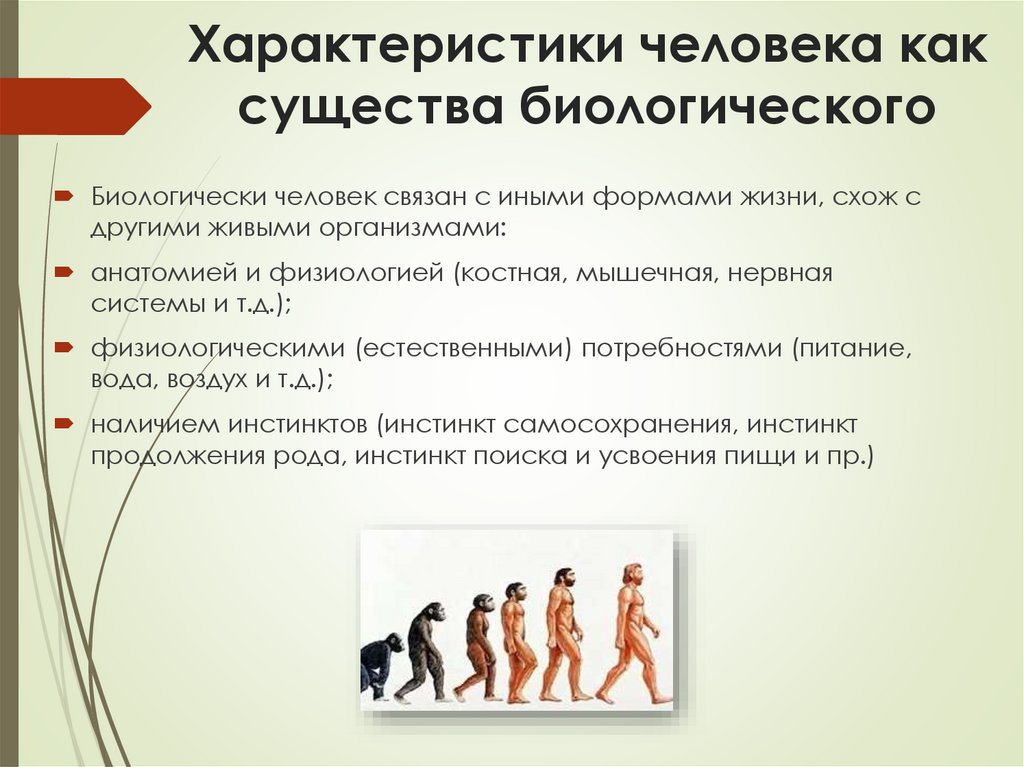 Характеристики человека как существа биологического

Биологически человек связан с иными формами жизни, схож с другими живыми организмами:

анатомией и физиологией (костная, мышечная, нервная системы и т.д.);

физиологическими (естественными) потребностями (питание, вода, воздух и т.д.);

наличием инстинктов (инстинкт самосохранения, инстинкт продолжения рода, инстинкт поиска и усвоения пищи и пр.)